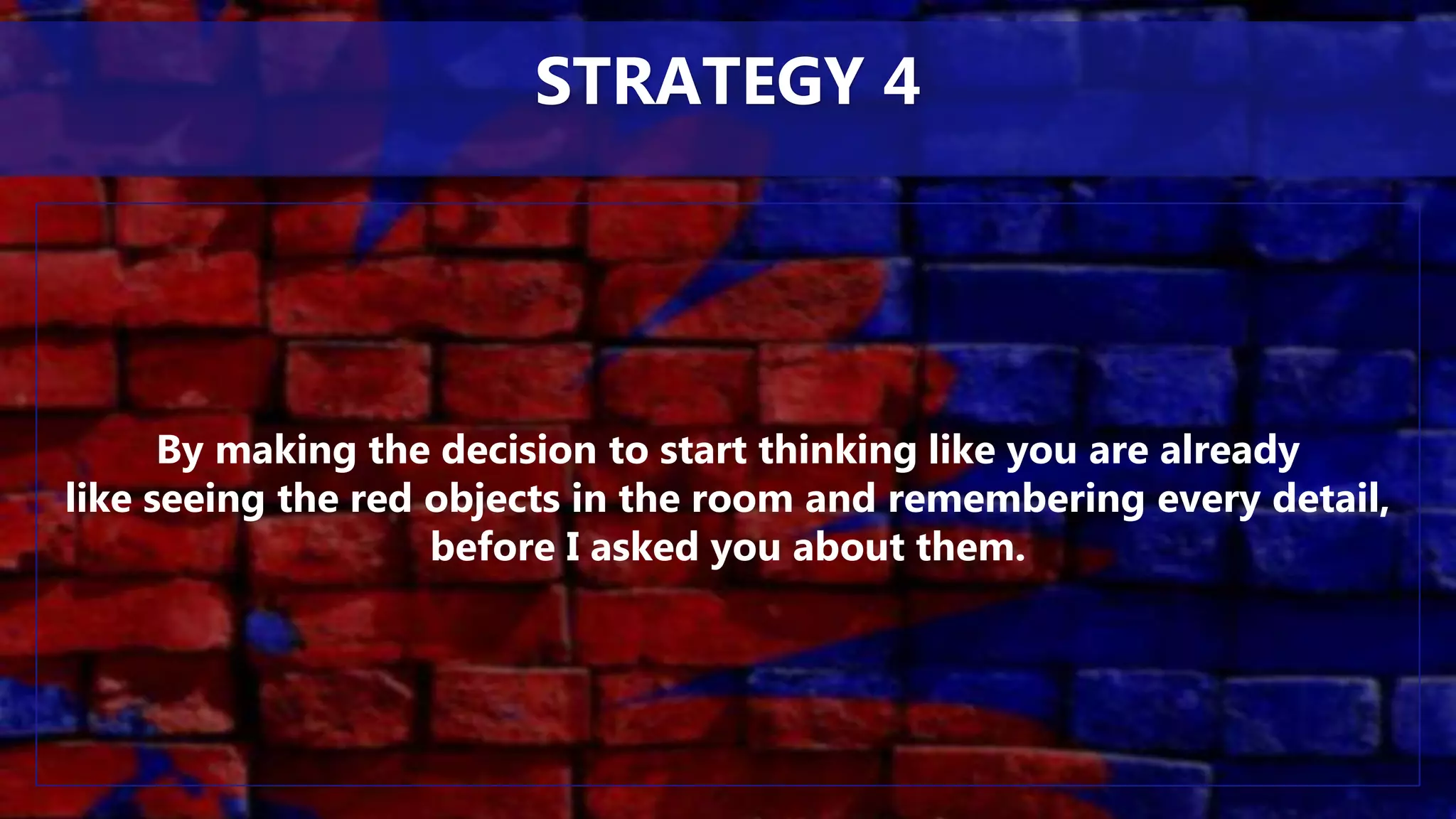 STRATEGY 4

By making the decision to start thinking like you are already like seeing the red objects in the room and remembering every detail, before I asked you about them.